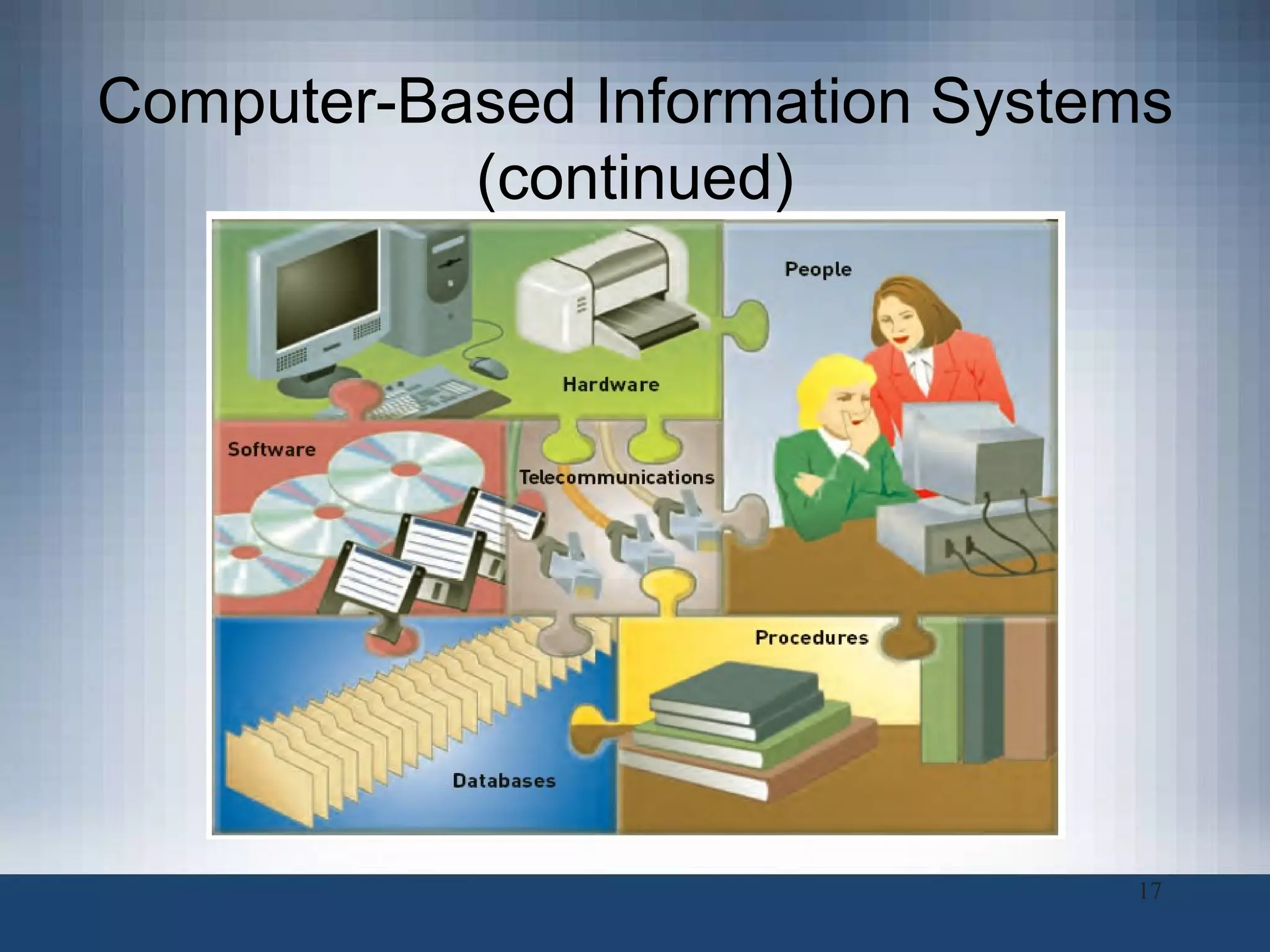 Computer-Based Information Systems (continued)

People

Hardware

Software

Telecommunications

Procedures

Databases

17